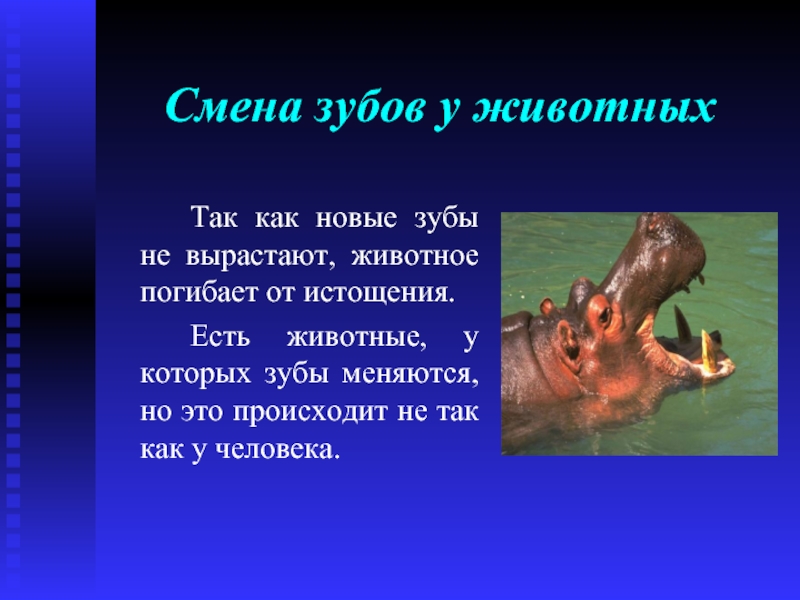 Смена зубов у животных

Так как новые зубы не вырастают, животное погибает от истощения.

Есть животные, у которых зубы меняются, но это происходит не так как у человека.